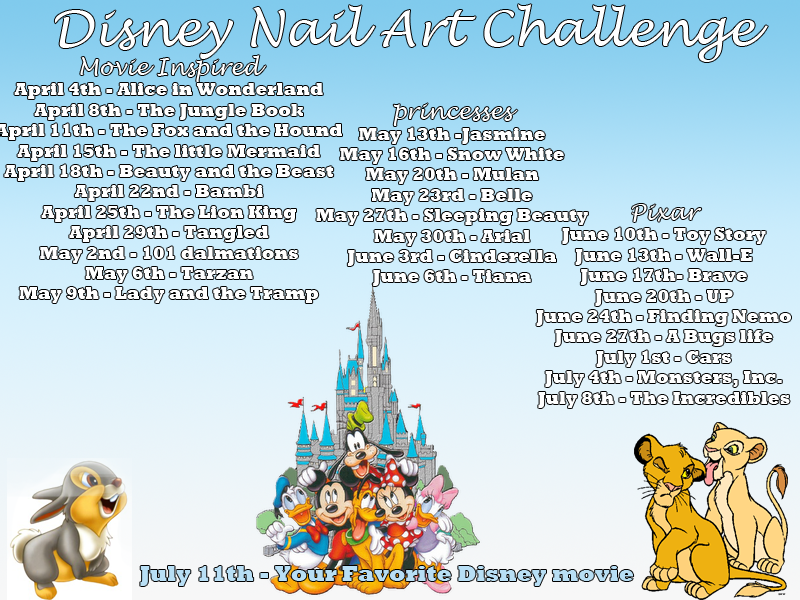 Disney Nail Art Challenge

Movie Inspired
April 4th - Alice in Wonderland
April 8th - The Jungle Book
April 11th - The Fox and the Hound
April 15th - The little Mermaid
April 18th - Beauty and the Beast
April 22nd - Bambi
April 25th - The Lion King
April 29th - Tangled
May 2nd - 101 dalmations
May 6th - Tarzan
May 9th - Lady and the Tramp

princesses
May 13th -Jasmine
May 16th - Snow White
May 20th - Mulan
May 23rd - Belle
May 27th - Sleeping Beauty
May 30th - Arial
June 3rd - Cinderella
June 6th - Tiana

Pixar
June 10th - Toy Story
June 13th - Wall-E
June 17th- Brave
June 20th - UP
June 24th - Finding Nemo
June 27th - A Bugs life
July 1st - Cars
July 4th - Monsters, Inc.
July 8th - The Incredibles

July 11th - Your Favorite Disney movie